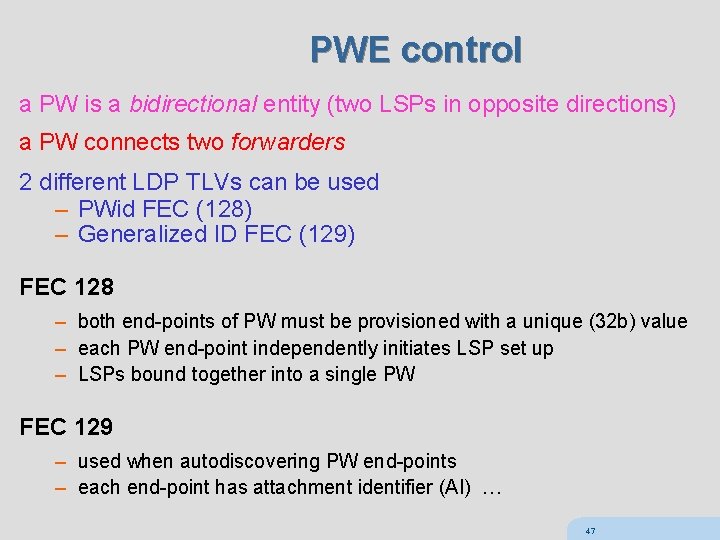 PWE control

a PW is a bidirectional entity (two LSPs in opposite directions)

a PW connects two forwarders

2 different LDP TLVs can be used
– PWid FEC (128)
– Generalized ID FEC (129)

FEC 128
– both end-points of PW must be provisioned with a unique (32b) value
– each PW end-point independently initiates LSP set up
– LSPs bound together into a single PW

FEC 129
– used when autodiscovering PW end-points
– each end-point has attachment identifier (AI) …

47